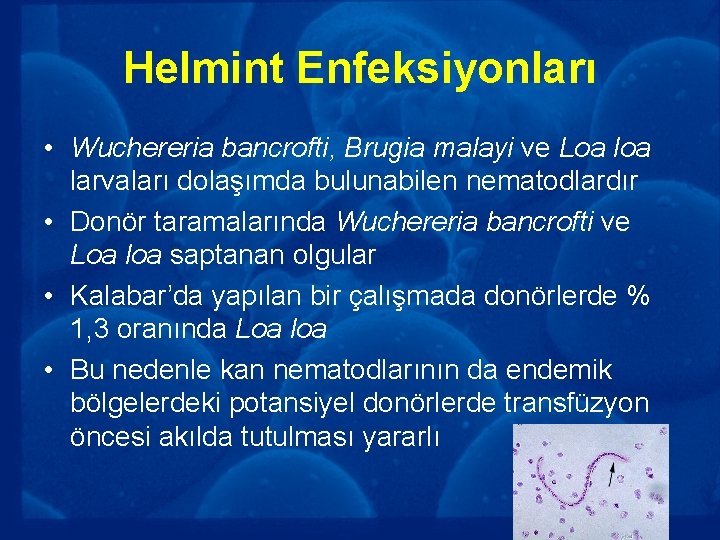 Helmint Enfeksiyonları

• Wuchereria bancrofti, Brugia malayi ve Loa loa larvaları dolaşımda bulunabilen nematodlardır

• Donör taramalarında Wuchereria bancrofti ve Loa loa saptanan olgular

• Kalabar'da yapılan bir çalışmada donörlerde % 1,3 oranında Loa loa

• Bu nedenle kan nematodlarının da endemik bölgelerdeki potansiyel donörlerde transfüzyon öncesi akılda tutulması yararlı